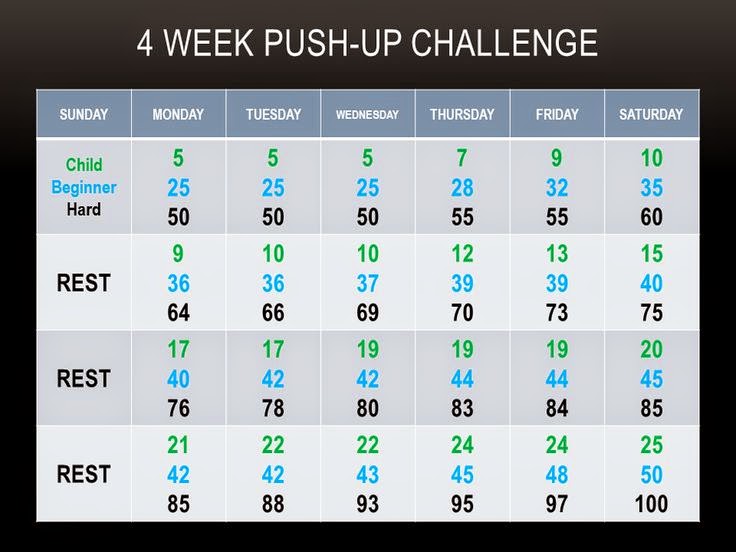 4 WEEK PUSH-UP CHALLENGE

| SUNDAY | MONDAY | TUESDAY | WEDNESDAY | THURSDAY | FRIDAY | SATURDAY |
|---|---|---|---|---|---|---|
| Child Beginner Hard | 5 25 50 | 5 25 50 | 5 25 50 | 7 28 55 | 9 32 55 | 10 35 60 |
| REST | 9 36 64 | 10 36 66 | 10 37 69 | 12 39 70 | 13 39 73 | 15 40 75 |
| REST | 17 40 76 | 17 42 78 | 19 42 80 | 19 44 83 | 19 44 84 | 20 45 85 |
| REST | 21 42 85 | 22 42 88 | 22 43 93 | 24 45 95 | 24 48 97 | 25 50 100 |